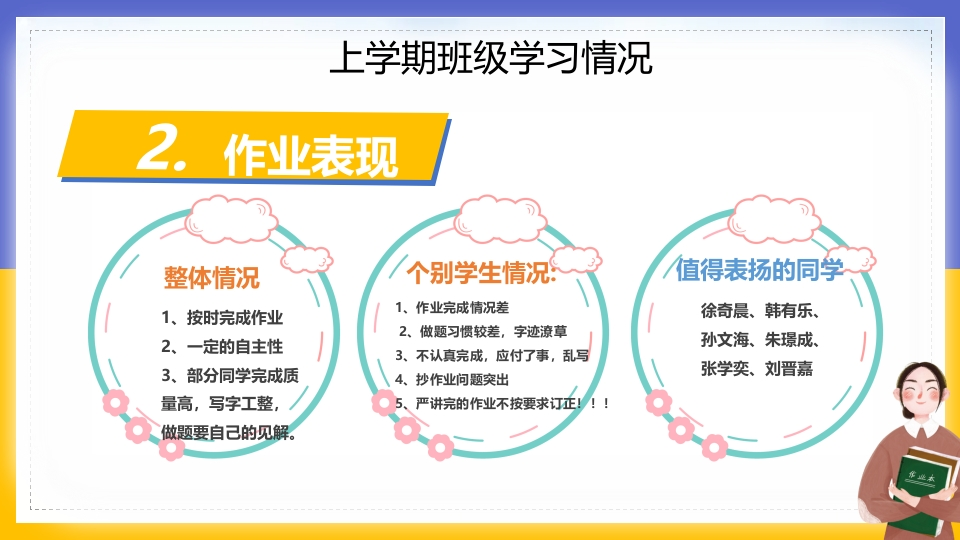 上学期班级学习情况

2. 作业表现

整体情况

1、按时完成作业
2、一定的自主性
3、部分同学完成质量高，写字工整，做题要自己的见解。

个别学生情况:

1、作业完成情况差
2、做题习惯较差，字迹潦草
3、不认真完成，应付了事，乱写
4、抄作业问题突出
5、严讲完的作业不按要求订正！！！

值得表扬的同学

徐奇晨、韩有乐、孙文海、朱璟成、张学奕、刘晋嘉

作业本